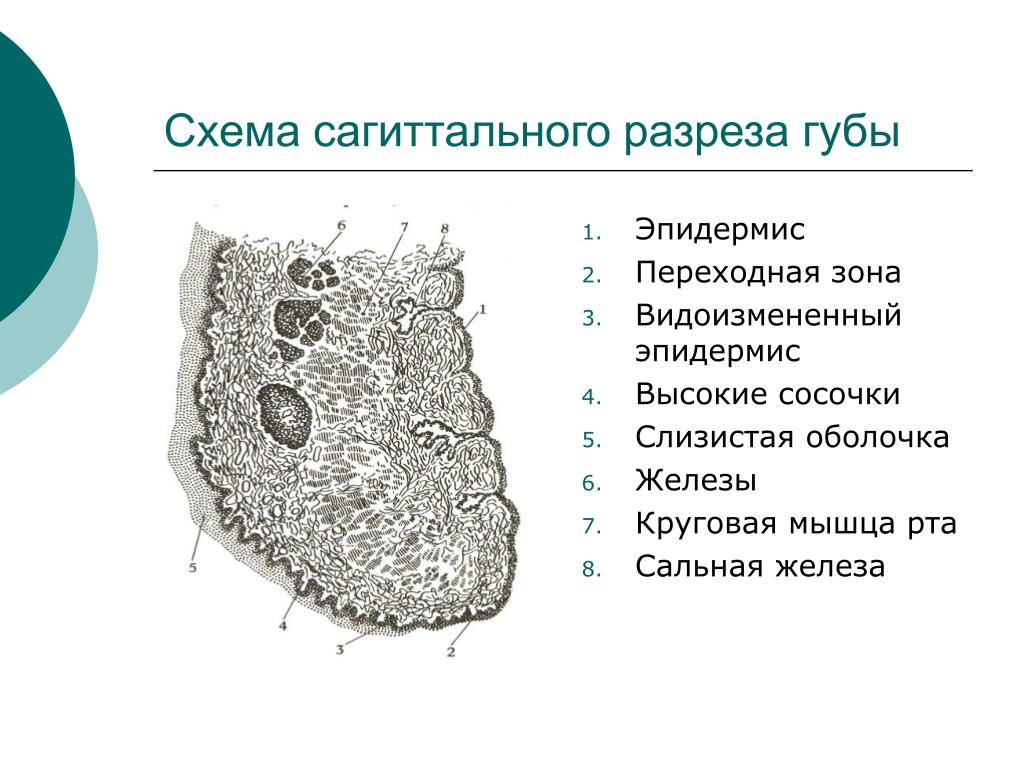 Схема сагиттального разреза губы

6
7
8
1
5
4
3
2

1. Эпидермис
2. Переходная зона
3. Видоизмененный эпидермис
4. Высокие сосочки
5. Слизистая оболочка
6. Железы
7. Круговая мышца рта
8. Сальная железа